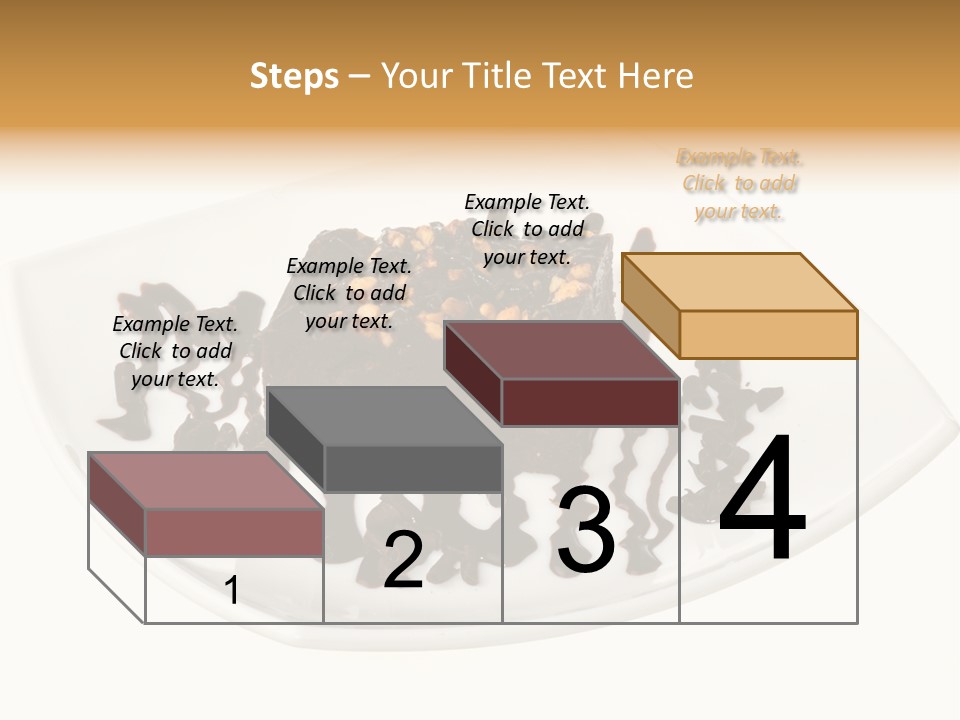 Steps – Your Title Text Here

Example Text. Click to add your text.

Example Text. Click to add your text.

Example Text. Click to add your text.

Example Text. Click to add your text.

1

2

3

4